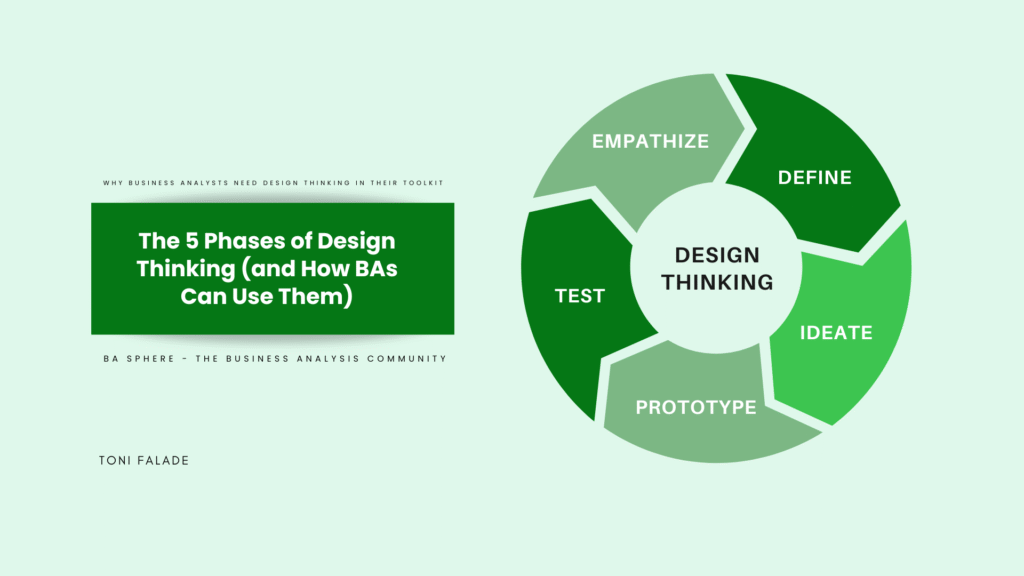 WHY BUSINESS ANALYSTS NEED DESIGN THINKING IN THEIR TOOLKIT

The 5 Phases of Design Thinking (and How BAs Can Use Them)

BA SPHERE - THE BUSINESS ANALYSIS COMMUNITY

TONI FALADE

EMPATHIZE

DEFINE

IDEATE

PROTOTYPE

TEST

DESIGN THINKING